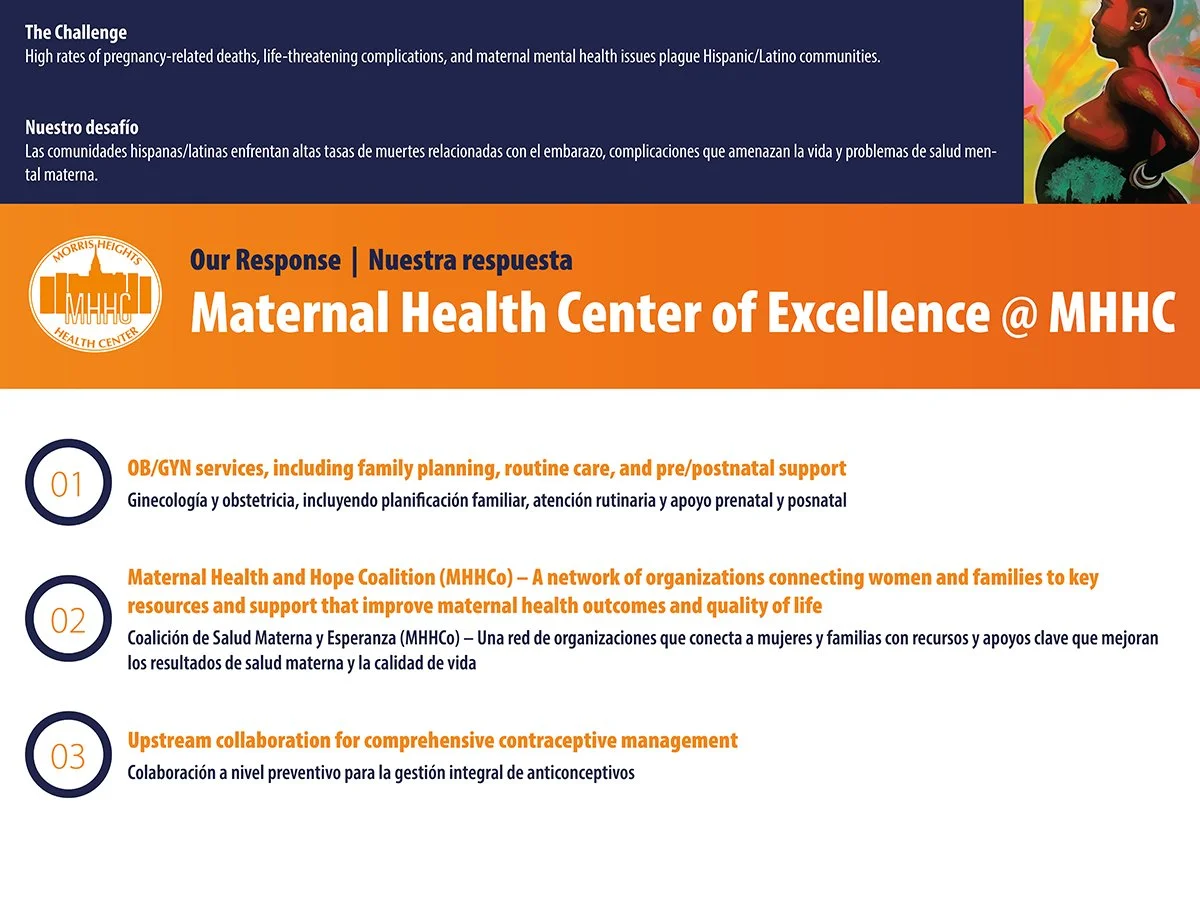 The Challenge
High rates of pregnancy-related deaths, life-threatening complications, and maternal mental health issues plague Hispanic/Latino communities.

Nuestro desafío
Las comunidades hispanas/latinas enfrentan altas tasas de muertes relacionadas con el embarazo, complicaciones que amenazan la vida y problemas de salud mental materna.

MORRIS HEIGHTS MHHC HEALTH CENTER

Our Response | Nuestra respuesta
Maternal Health Center of Excellence @ MHHC

01
OB/GYN services, including family planning, routine care, and pre/postnatal support
Ginecología y obstetricia, incluyendo planificación familiar, atención rutinaria y apoyo prenatal y posnatal

02
Maternal Health and Hope Coalition (MHHCo) – A network of organizations connecting women and families to key resources and support that improve maternal health outcomes and quality of life
Coalición de Salud Materna y Esperanza (MHHCo) – Una red de organizaciones que conecta a mujeres y familias con recursos y apoyos clave que mejoran los resultados de salud materna y la calidad de vida

03
Upstream collaboration for comprehensive contraceptive management
Colaboración a nivel preventivo para la gestión integral de anticonceptivos